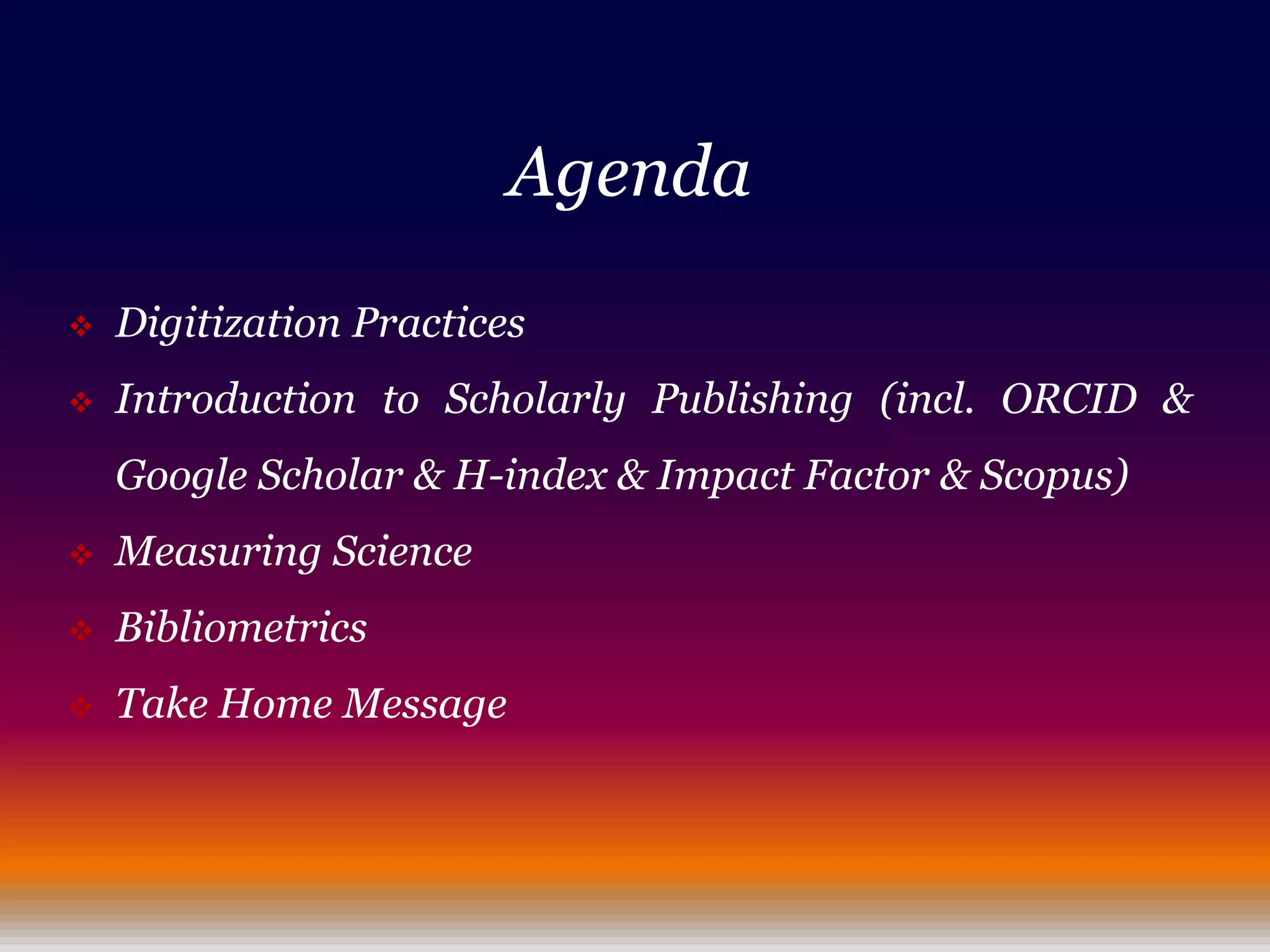 Agenda

❖ Digitization Practices
❖ Introduction to Scholarly Publishing (incl. ORCID & Google Scholar & H-index & Impact Factor & Scopus)
❖ Measuring Science
❖ Bibliometrics
❖ Take Home Message